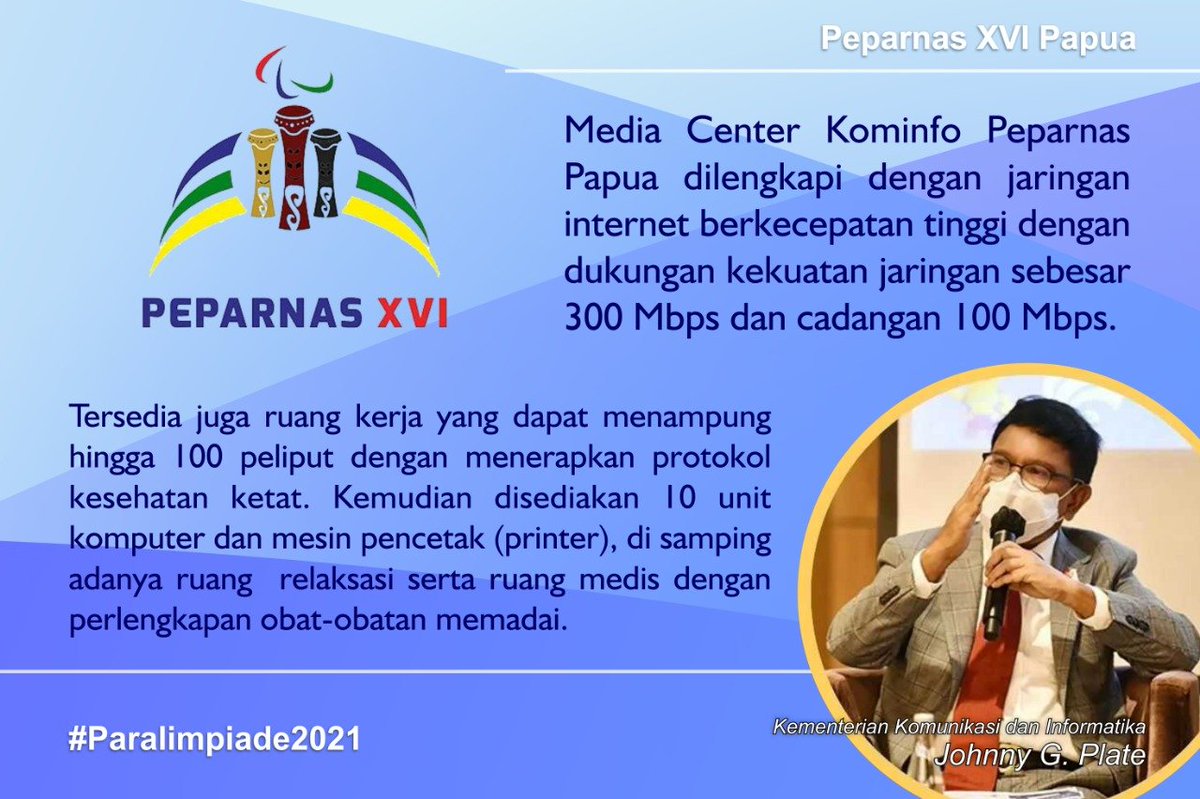 Peparnas XVI Papua

PEPARNAS XVI

Media Center Kominfo Peparnas Papua dilengkapi dengan jaringan internet berkecepatan tinggi dengan dukungan kekuatan jaringan sebesar 300 Mbps dan cadangan 100 Mbps.

Tersedia juga ruang kerja yang dapat menampung hingga 100 peliput dengan menerapkan protokol kesehatan ketat. Kemudian disediakan 10 unit komputer dan mesin pencetak (printer), di samping adanya ruang relaksasi serta ruang medis dengan perlengkapan obat-obatan memadai.

#Paralimpiade2021

Kementerian Komunikasi dan Informatika
Johnny G. Plate